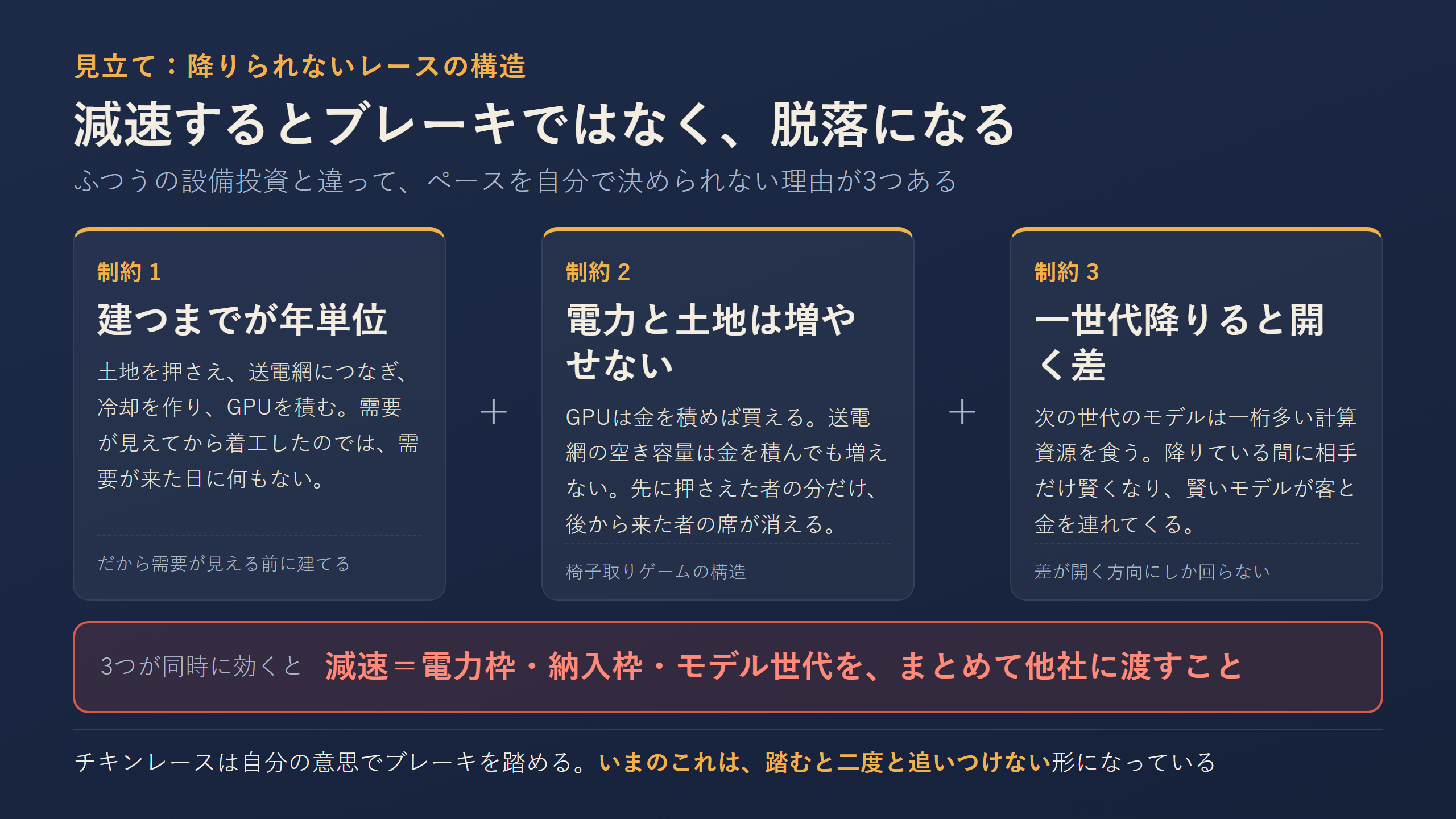 見立て：降りられないレースの構造

減速するとブレーキではなく、脱落になる

ふつうの設備投資と違って、ペースを自分で決められない理由が3つある

制約 1

建つまでが年単位

土地を押さえ、送電網につなぎ、冷却を作り、GPUを積む。需要が見えてから着工したのでは、需要が来た日に何もない。

だから需要が見える前に建てる

+

制約 2

電力と土地は増やせない

GPUは金を積めば買える。送電網の空き容量は金を積んでも増えない。先に押さえた者の分だけ、後から来た者の席が消える。

椅子取りゲームの構造

+

制約 3

一世代降りると開く差

次の世代のモデルは一桁多い計算資源を食う。降りている間に相手だけ賢くなり、賢いモデルが客と金を連れてくる。

差が開く方向にしか回らない

3つが同時に効くと 減速＝電力枠・納入枠・モデル世代を、まとめて他社に渡すこと

チキンレースは自分の意思でブレーキを踏める。いまのこれは、踏むと二度と追いつけない形になっている